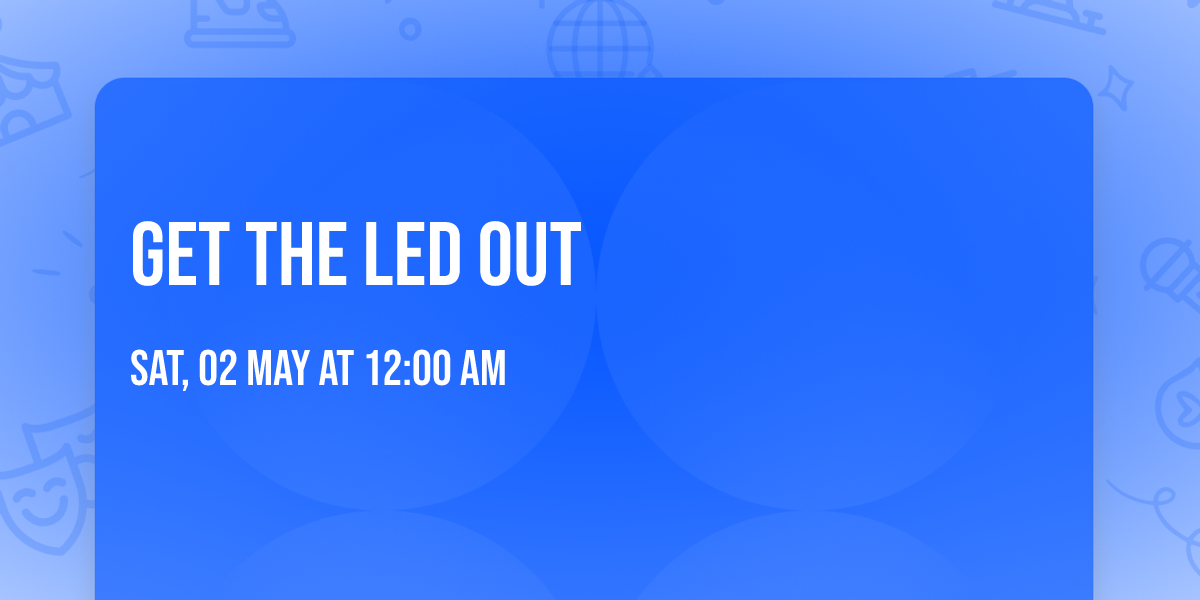 GET THE LED OUT

SAT, 02 MAY AT 12:00 AM